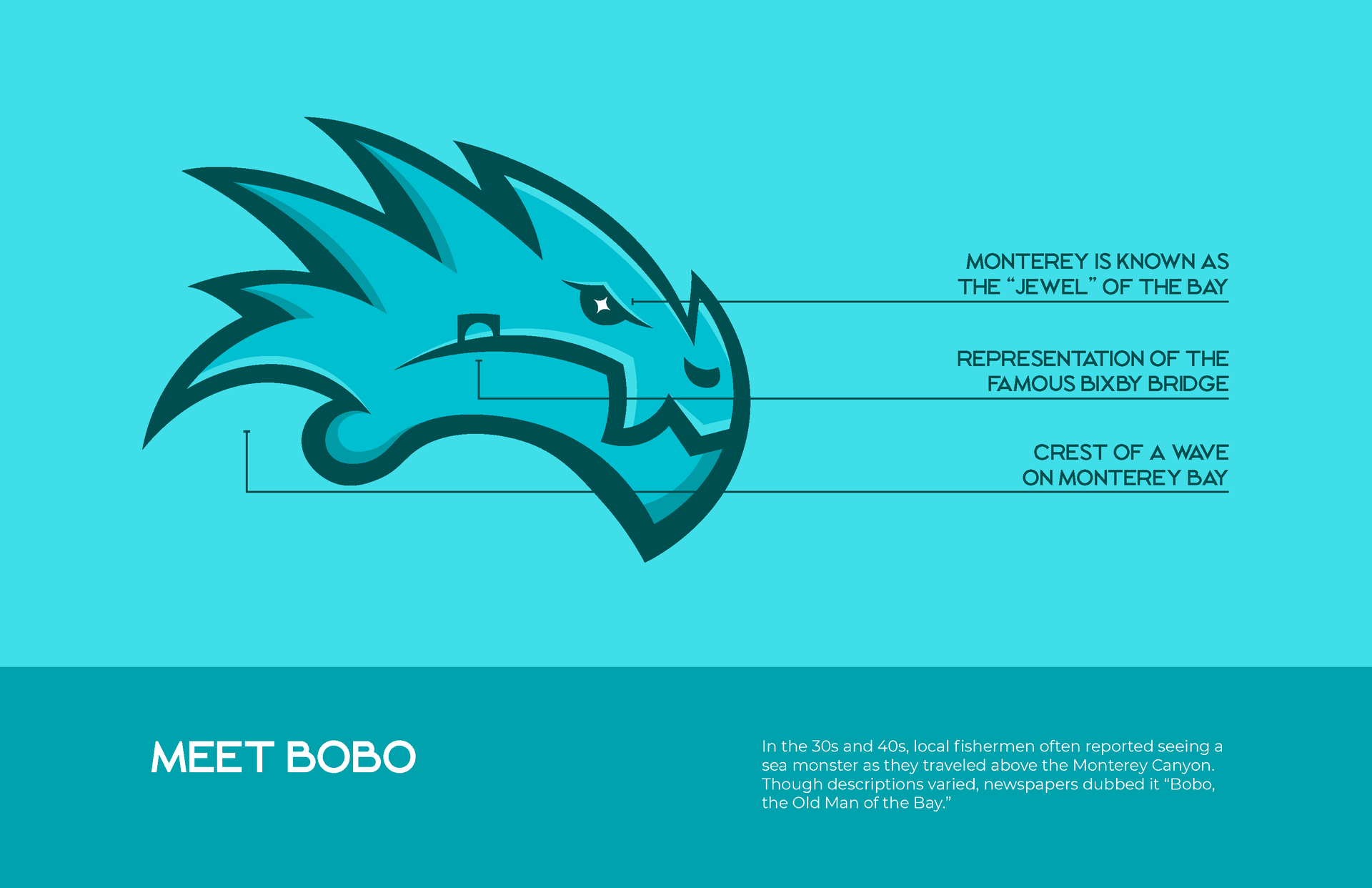 MONTEREY IS KNOWN AS THE “JEWEL” OF THE BAY

REPRESENTATION OF THE FAMOUS BIXBY BRIDGE

CREST OF A WAVE ON MONTEREY BAY

MEET BOBO

In the 30s and 40s, local fishermen often reported seeing a sea monster as they traveled above the Monterey Canyon. Though descriptions varied, newspapers dubbed it “Bobo, the Old Man of the Bay.”